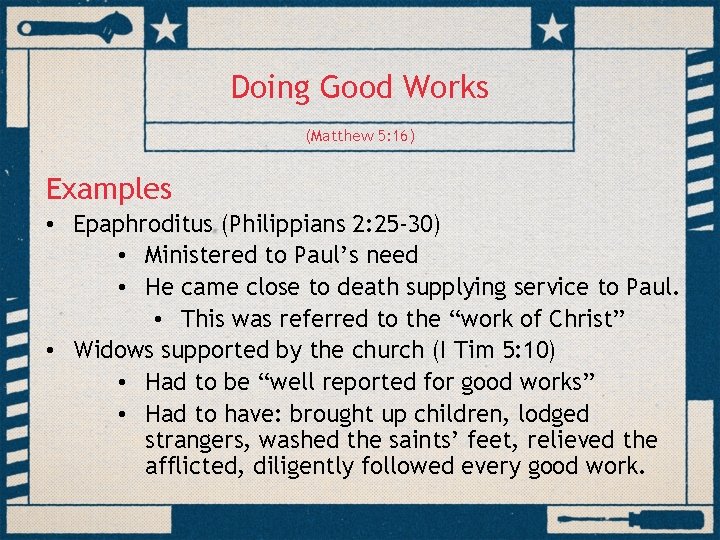 Doing Good Works

(Matthew 5:16)

Examples

• Epaphroditus (Philippians 2:25-30)
  • Ministered to Paul’s need
  • He came close to death supplying service to Paul.
    • This was referred to the “work of Christ”
• Widows supported by the church (I Tim 5:10)
  • Had to be “well reported for good works”
  • Had to have: brought up children, lodged strangers, washed the saints’ feet, relieved the afflicted, diligently followed every good work.